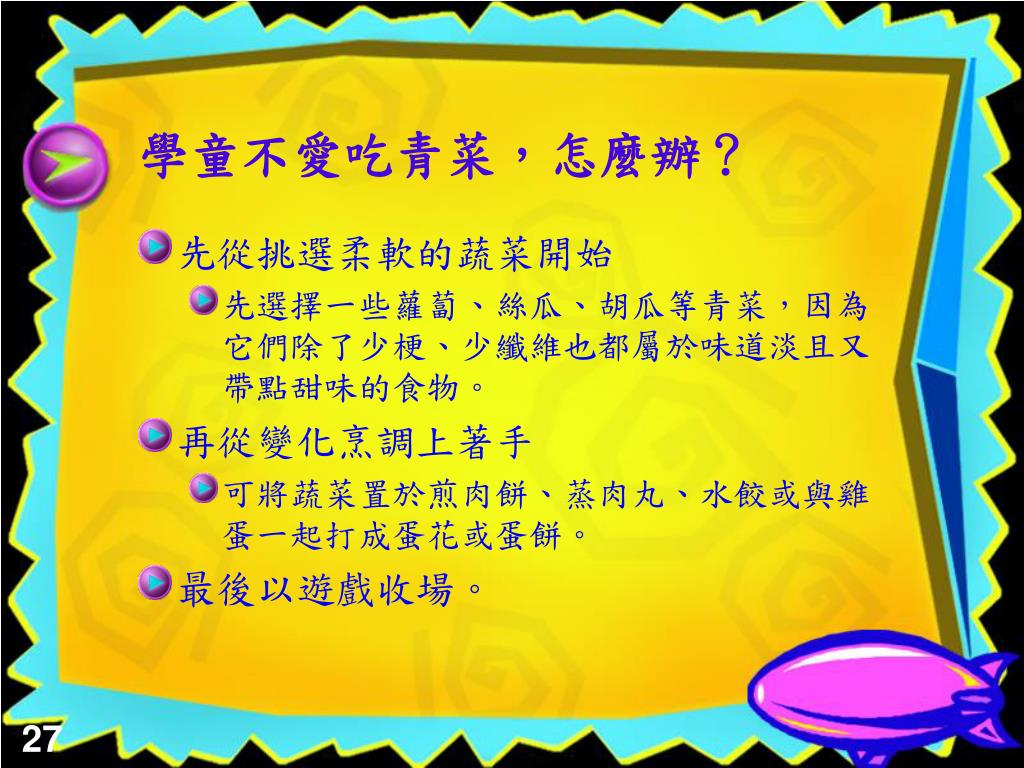 學童不愛吃青菜，怎麼辦？

先從挑選柔軟的蔬菜開始

先選擇一些蘿蔔、絲瓜、胡瓜等青菜，因為它們除了少梗、少纖維也都屬於味道淡且又帶點甜味的食物。

再從變化烹調上著手

可將蔬菜置於煎肉餅、蒸肉丸、水餃或與雞蛋一起打成蛋花或蛋餅。

最後以遊戲收場。

27